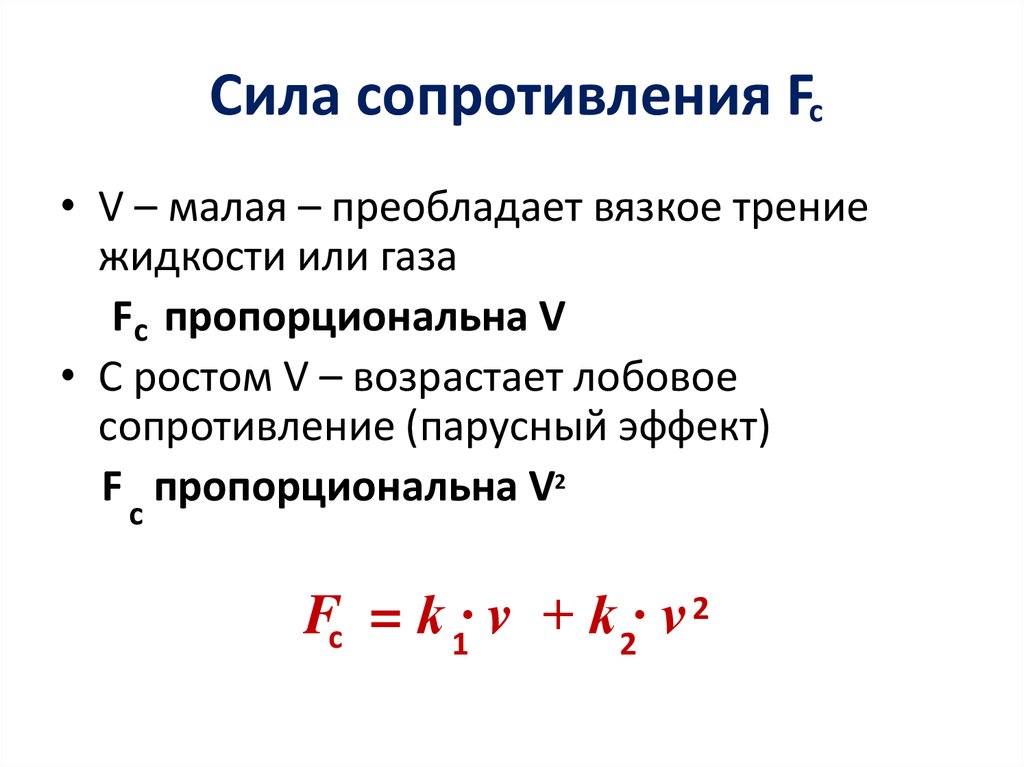 Сила сопротивления $F_c$

• V – малая – преобладает вязкое трение жидкости или газа

$F_c$ пропорциональна V

• С ростом V – возрастает лобовое сопротивление (парусный эффект)

$F_c$ пропорциональна $V^2$

$F_c = k_1 \cdot v + k_2 \cdot v^2$